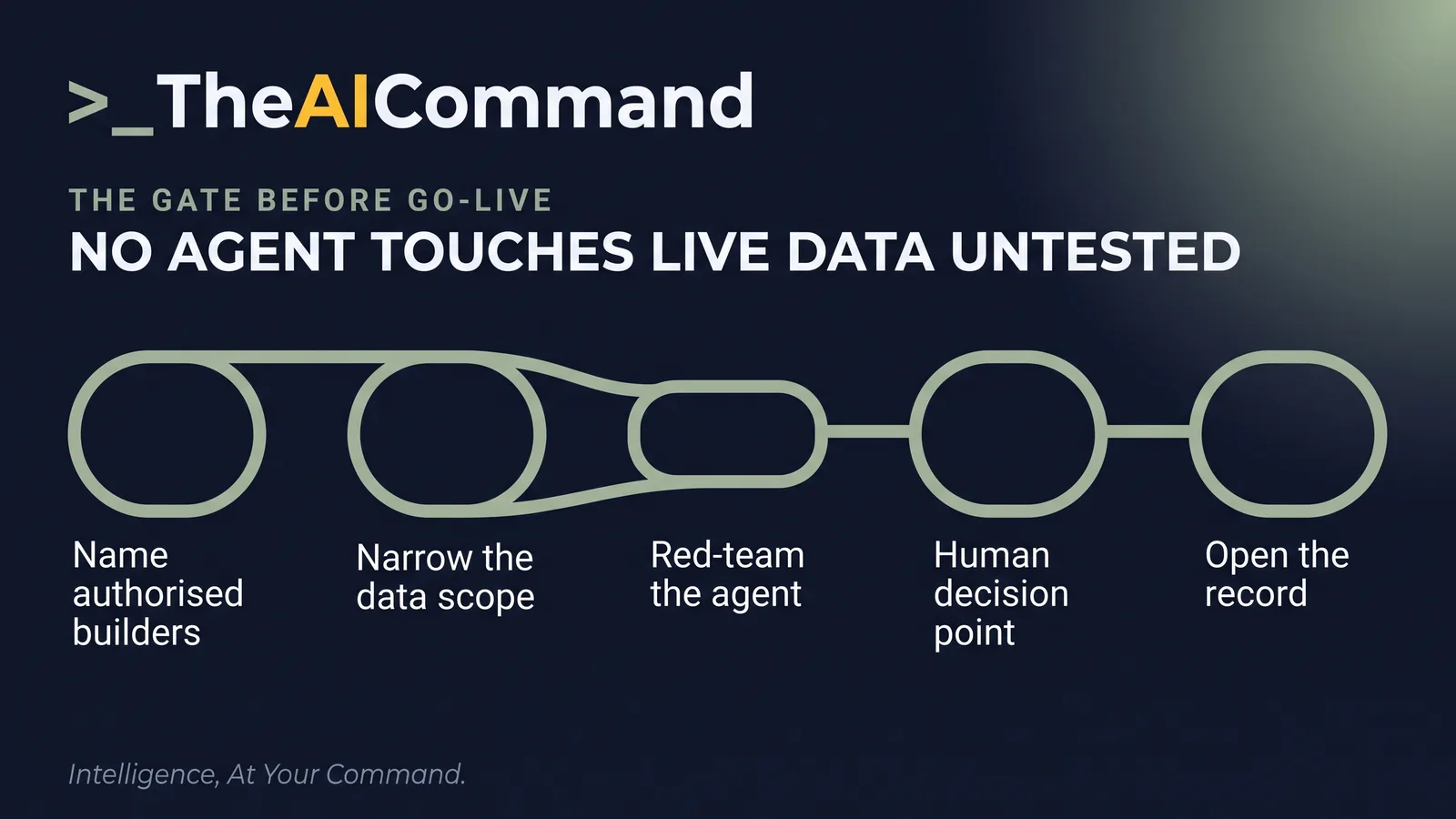 >_TheAICommand

THE GATE BEFORE GO-LIVE

NO AGENT TOUCHES LIVE DATA UNTESTED

Name authorised builders

Narrow the data scope

Red-team the agent

Human decision point

Open the record

Intelligence, At Your Command.